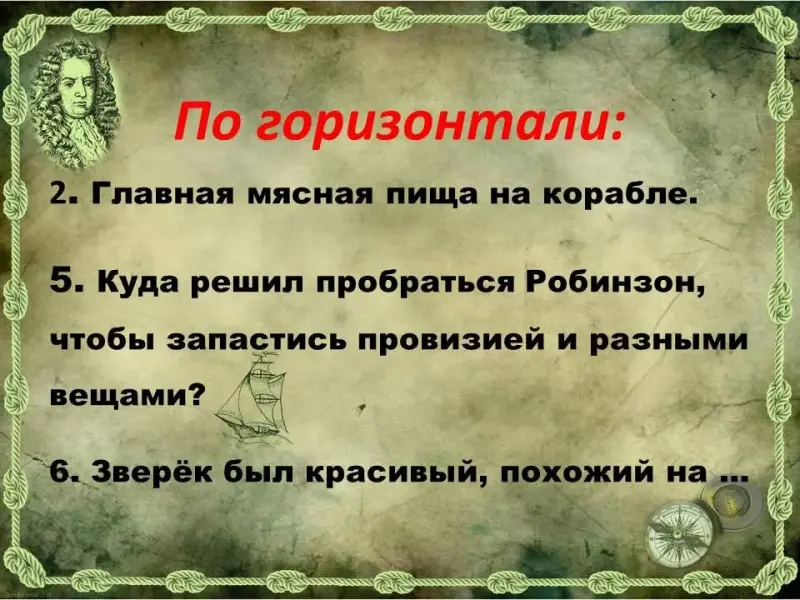 По горизонтали:

2. Главная мясная пища на корабле.

5. Куда решил пробраться Робинзон, чтобы запастись провизией и разными вещами?

6. Зверёк был красивый, похожий на ...